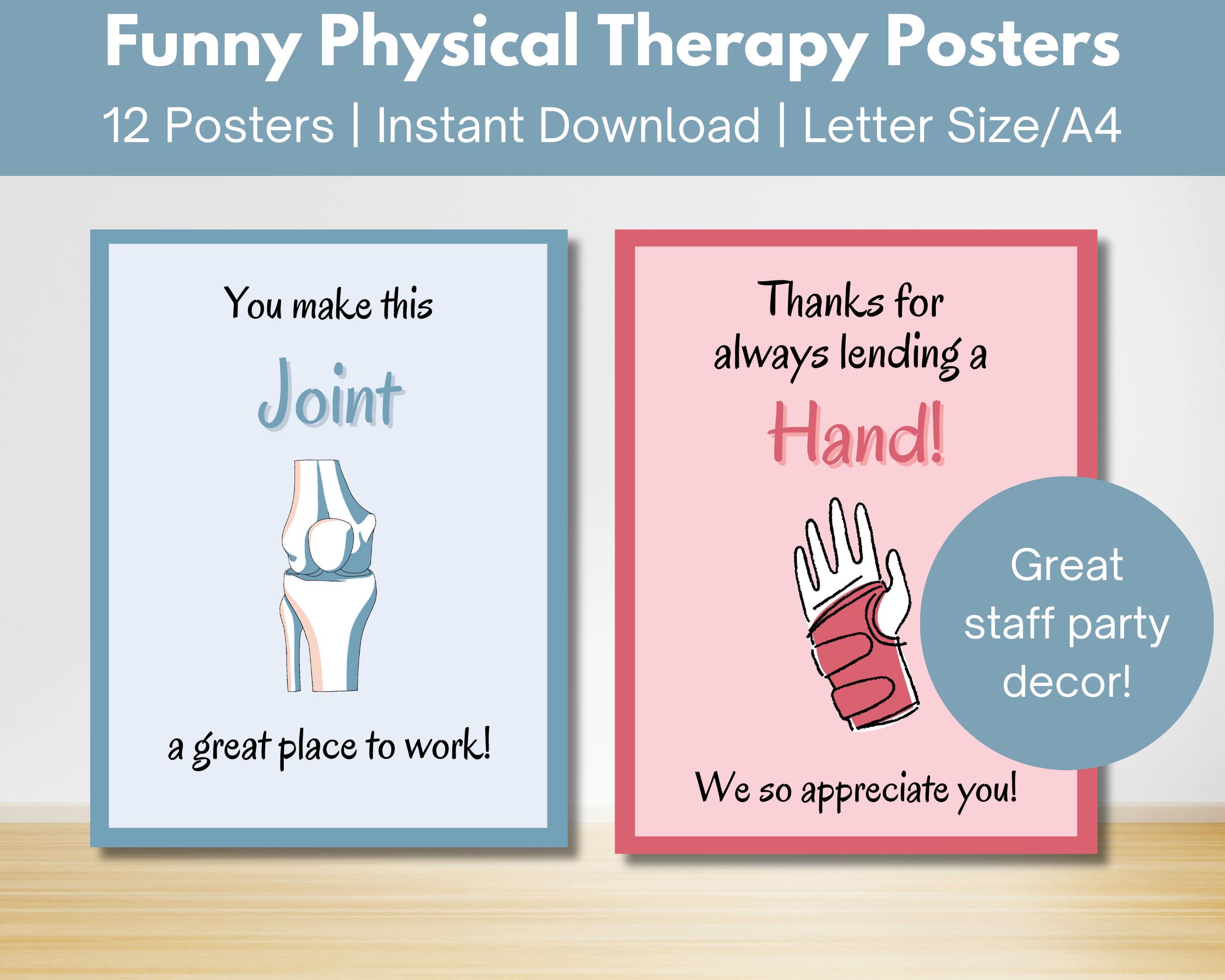 Funny Physical Therapy Posters

12 Posters | Instant Download | Letter Size/A4

You make this

Joint

a great place to work!

Thanks for always lending a

Hand!

We so appreciate you!

Great staff party decor!